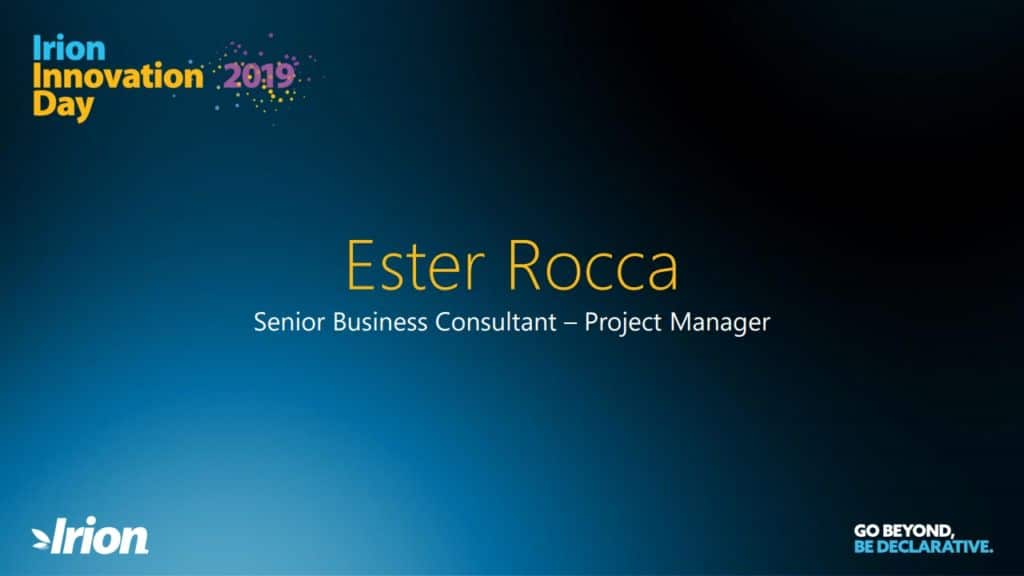 Irion Innovation Day 2019

Ester Rocca

Senior Business Consultant – Project Manager

Irion

GO BEYOND,
BE DECLARATIVE.